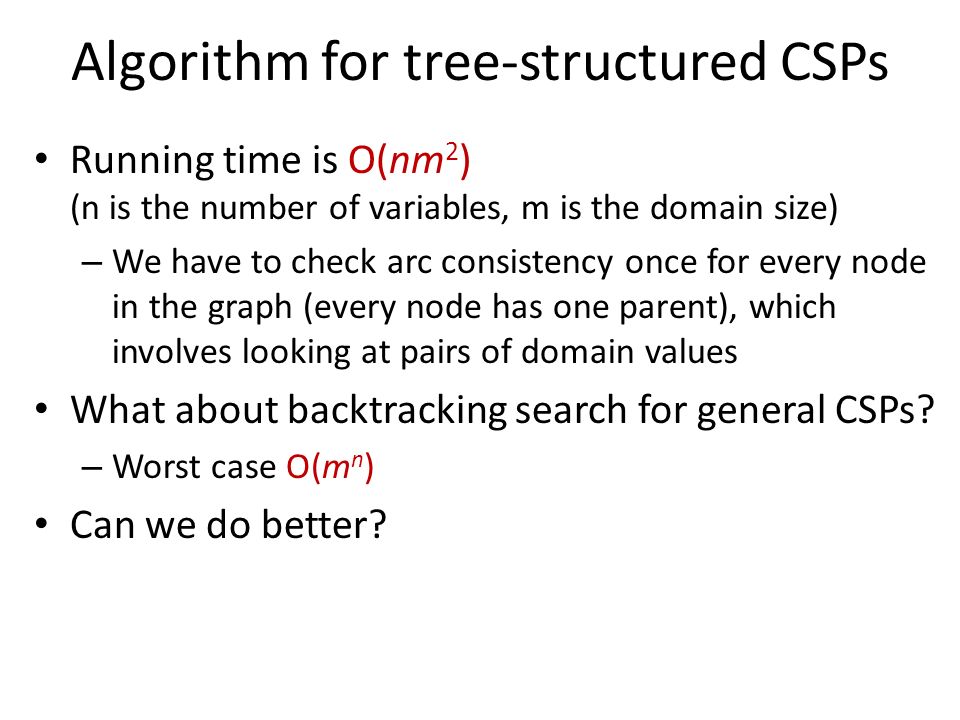 Algorithm for tree-structured CSPs

• Running time is $O(nm^2)$
(n is the number of variables, m is the domain size)

– We have to check arc consistency once for every node in the graph (every node has one parent), which involves looking at pairs of domain values

• What about backtracking search for general CSPs?

– Worst case $O(m^n)$

• Can we do better?